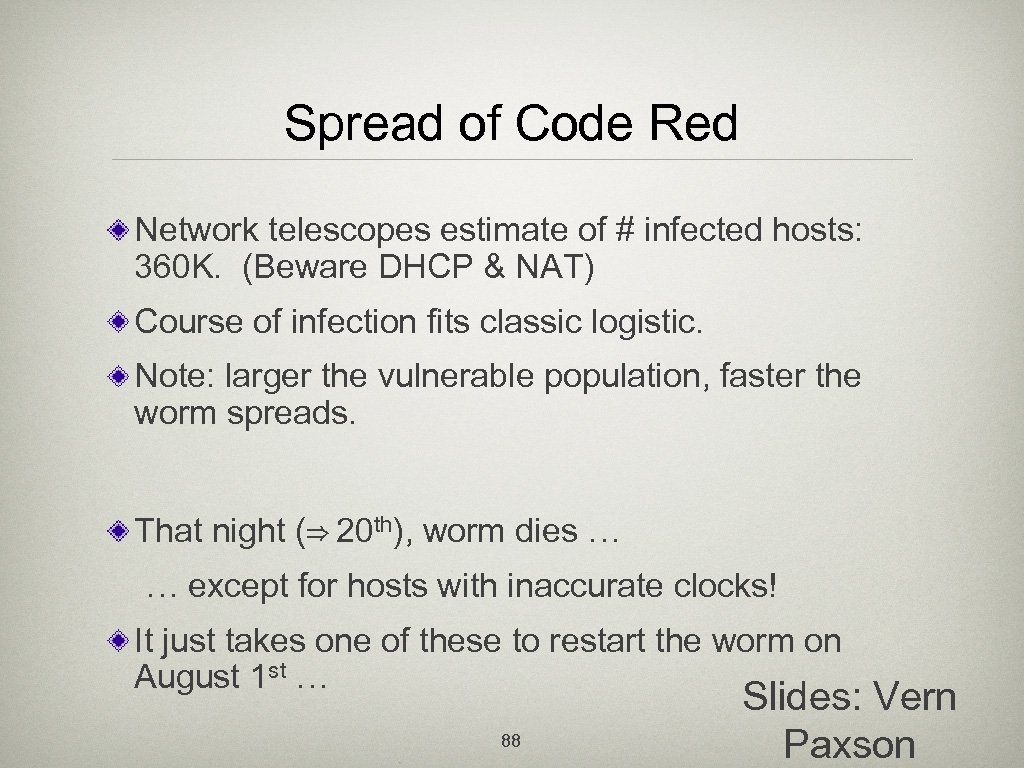 Spread of Code Red

Network telescopes estimate of # infected hosts: 360K. (Beware DHCP & NAT)

Course of infection fits classic logistic.

Note: larger the vulnerable population, faster the worm spreads.

That night ($\Rightarrow$ 20$^{th}$), worm dies …

… except for hosts with inaccurate clocks!

It just takes one of these to restart the worm on August 1$^{st}$ …

88

Slides: Vern Paxson